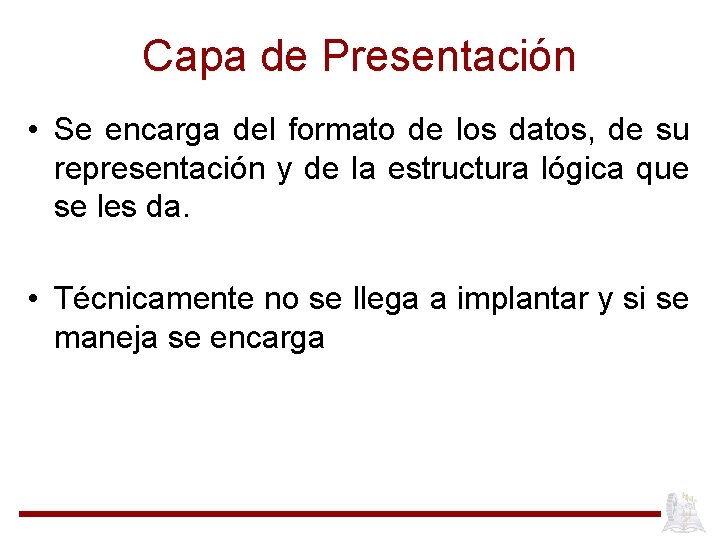 Capa de Presentación

• Se encarga del formato de los datos, de su representación y de la estructura lógica que se les da.

• Técnicamente no se llega a implantar y si se maneja se encarga